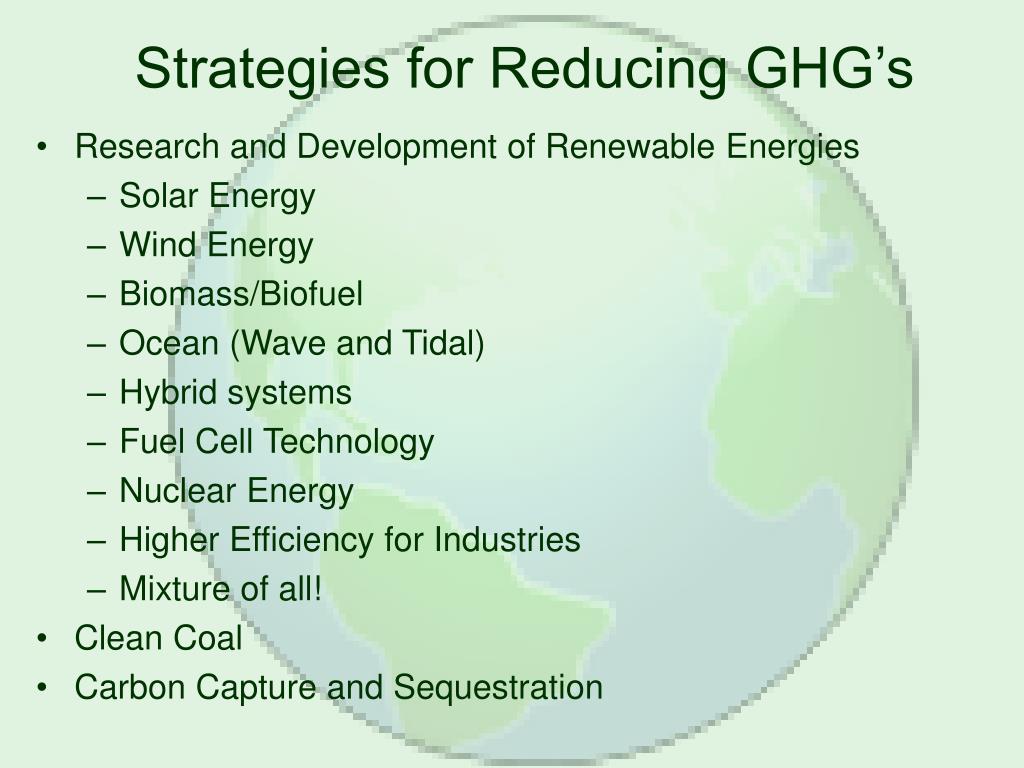 Strategies for Reducing GHG’s

• Research and Development of Renewable Energies
  – Solar Energy
  – Wind Energy
  – Biomass/Biofuel
  – Ocean (Wave and Tidal)
  – Hybrid systems
  – Fuel Cell Technology
  – Nuclear Energy
  – Higher Efficiency for Industries
  – Mixture of all!
• Clean Coal
• Carbon Capture and Sequestration